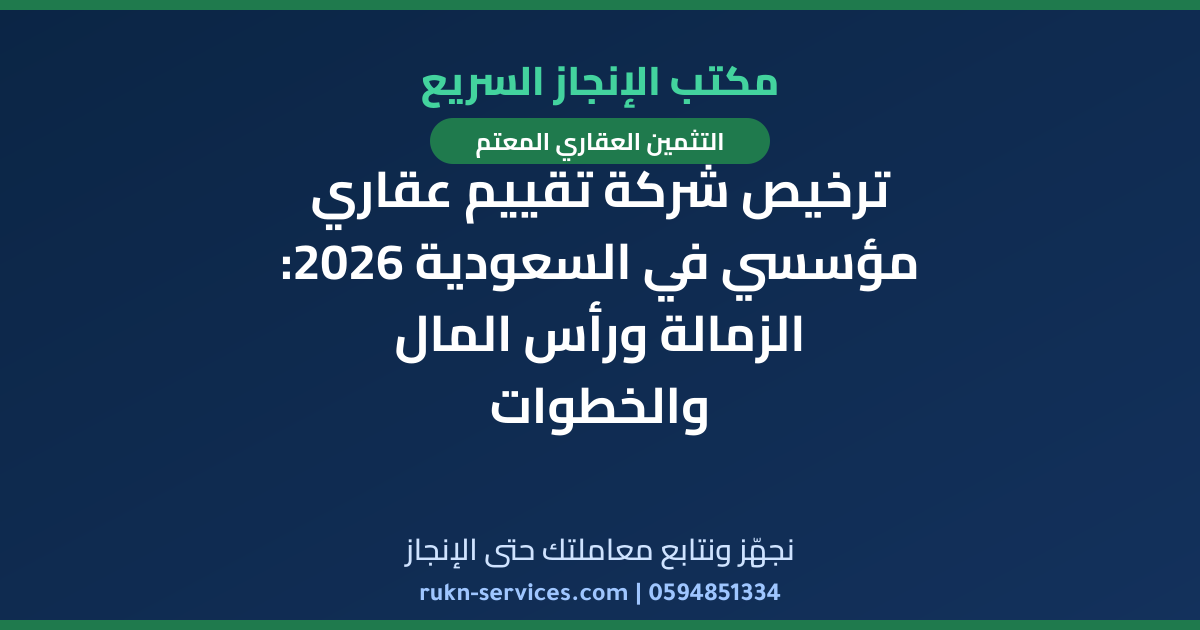 مكتب الإنجاز السريع

التثمين العقاري المعتم

ترخيص شركة تقييم عقاري مؤسسي في السعودية 2026: الزمالة ورأس المال والخطوات

نجهّز ونتابع معاملتك حتى الإنجاز

rukn-services.com | 0594851334